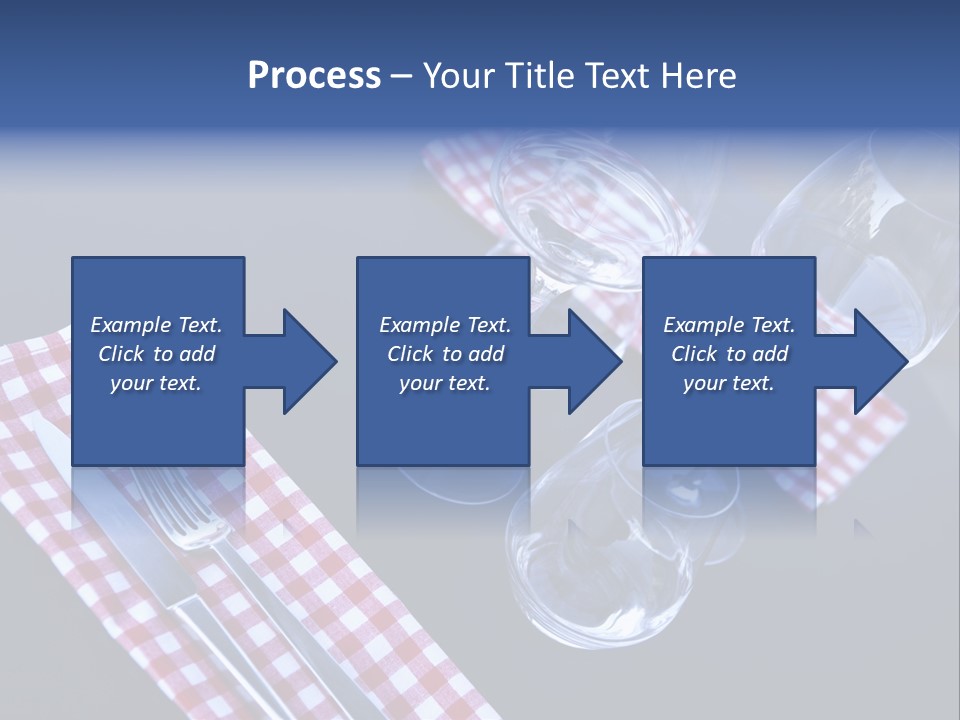 Process – Your Title Text Here

Example Text. Click to add your text.

Example Text. Click to add your text.

Example Text. Click to add your text.